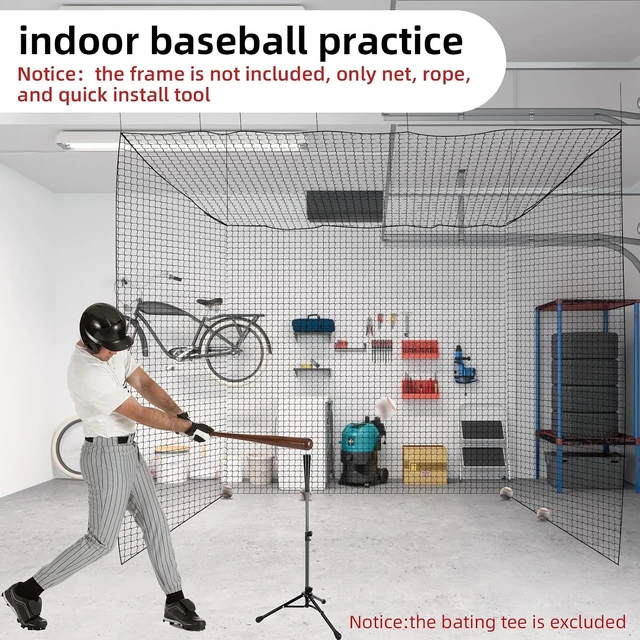 indoor baseball practice

Notice: the frame is not included, only net, rope, and quick install tool

Notice:the bating tee is excluded